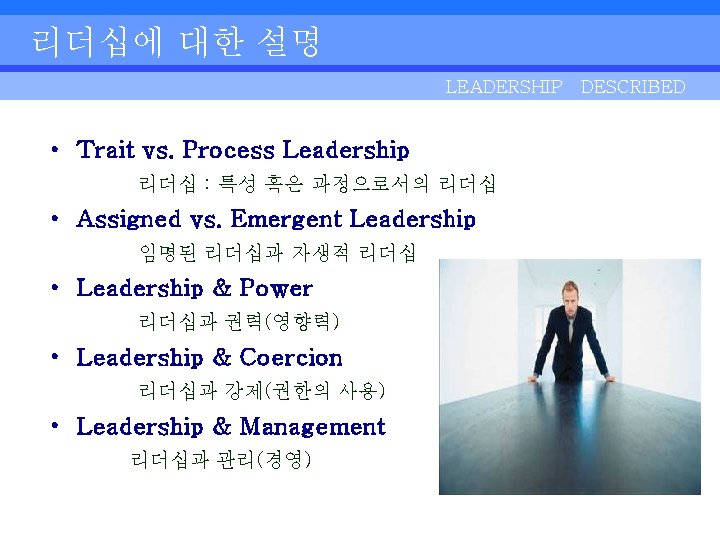 리더십에 대한 설명

LEADERSHIP DESCRIBED

• Trait vs. Process Leadership
리더십 : 특성 혹은 과정으로서의 리더십

• Assigned vs. Emergent Leadership
임명된 리더십과 자생적 리더십

• Leadership & Power
리더십과 권력(영향력)

• Leadership & Coercion
리더십과 강제(권한의 사용)

• Leadership & Management
리더십과 관리(경영)